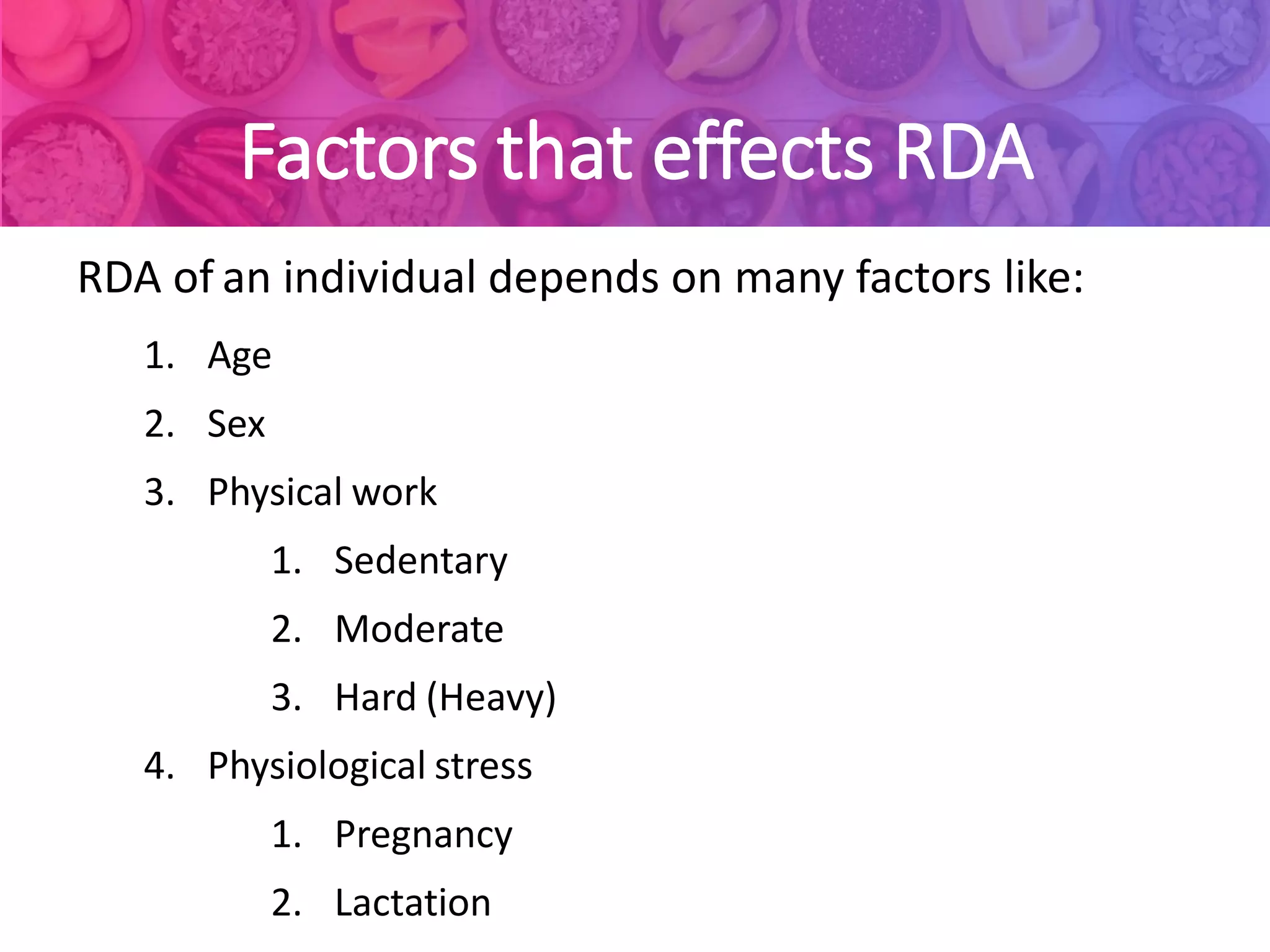 Factors that effects RDA

RDA of an individual depends on many factors like:

1. Age
2. Sex
3. Physical work
 1. Sedentary
 2. Moderate
 3. Hard (Heavy)
4. Physiological stress
 1. Pregnancy
 2. Lactation